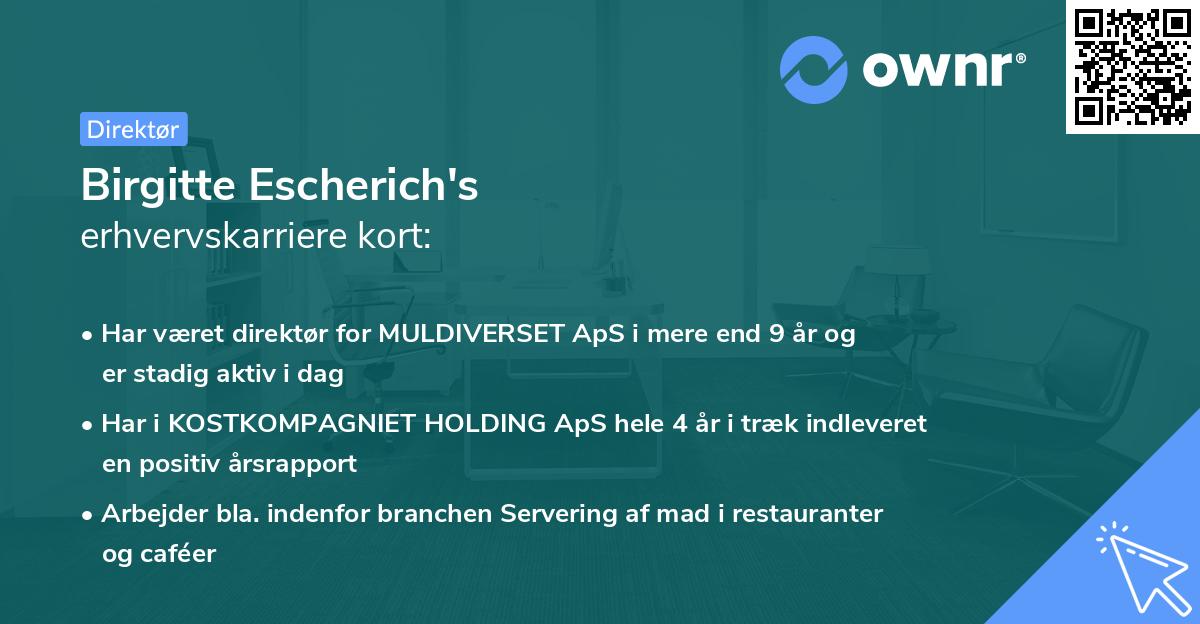 ownr®

Direktør

Birgitte Escherich's
erhvervskarriere kort:

• Har været direktør for MULDIVERSET ApS i mere end 9 år og er stadig aktiv i dag
• Har i KOSTKOMPAGNIET HOLDING ApS hele 4 år i træk indleveret en positiv årsrapport
• Arbejder bla. indenfor branchen Servering af mad i restauranter og caféer